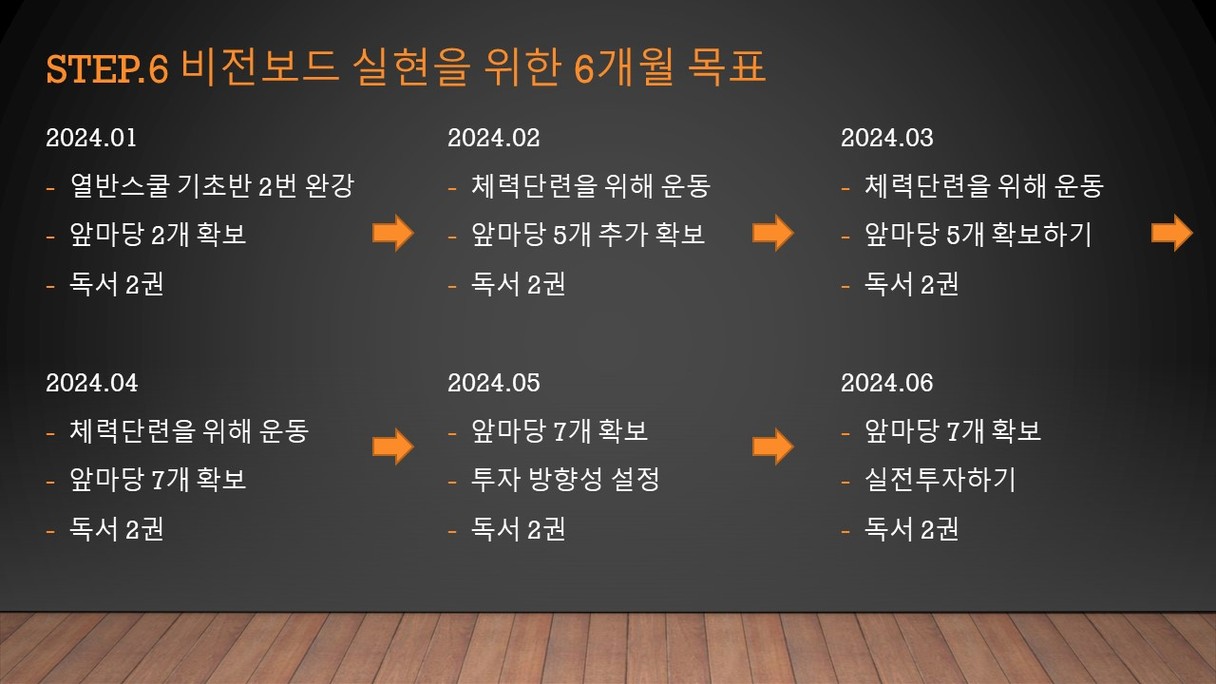 STEP.6 비전보드 실현을 위한 6개월 목표

2024.01
- 열반스쿨 기초반 2번 완강
- 앞마당 2개 확보
- 독서 2권

2024.02
- 체력단련을 위해 운동
- 앞마당 5개 추가 확보
- 독서 2권

2024.03
- 체력단련을 위해 운동
- 앞마당 5개 확보하기
- 독서 2권

2024.04
- 체력단련을 위해 운동
- 앞마당 7개 확보
- 독서 2권

2024.05
- 앞마당 7개 확보
- 투자 방향성 설정
- 독서 2권

2024.06
- 앞마당 7개 확보
- 실전투자하기
- 독서 2권